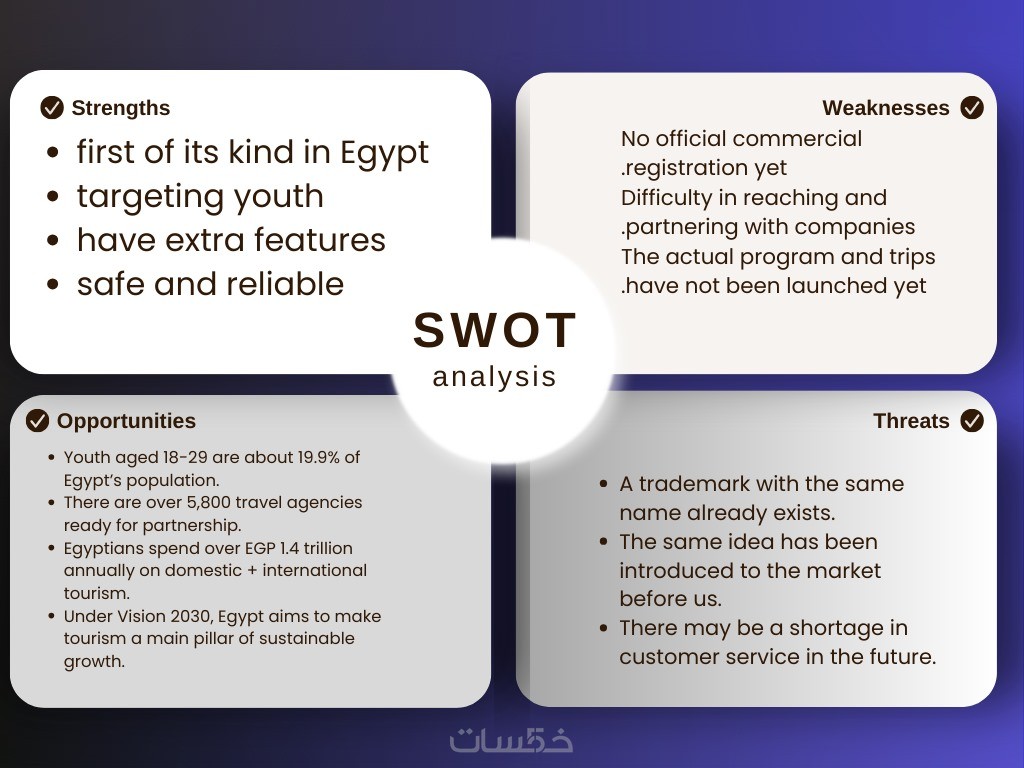 Strengths
- first of its kind in Egypt
- targeting youth
- have extra features
- safe and reliable

Weaknesses
No official commercial .registration yet
Difficulty in reaching and .partnering with companies
The actual program and trips .have not been launched yet

SWOT
analysis

Opportunities
- Youth aged 18-29 are about 19.9% of Egypt's population.
- There are over 5,800 travel agencies ready for partnership.
- Egyptians spend over EGP 1.4 trillion annually on domestic + international tourism.
- Under Vision 2030, Egypt aims to make tourism a main pillar of sustainable growth.

Threats
- A trademark with the same name already exists.
- The same idea has been introduced to the market before us.
- There may be a shortage in customer service in the future.

خمسات